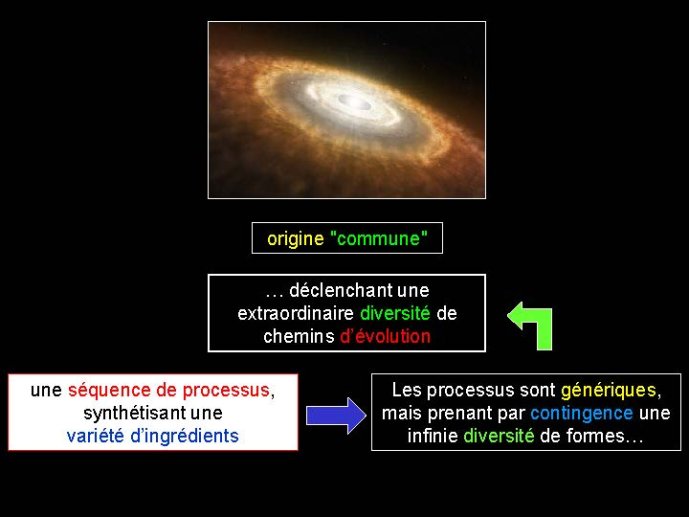 origine "commune"

… déclenchant une extraordinaire diversité de chemins d'évolution

une séquence de processus, synthétisant une variété d'ingrédients

Les processus sont génériques, mais prenant par contingence une infinie diversité de formes…